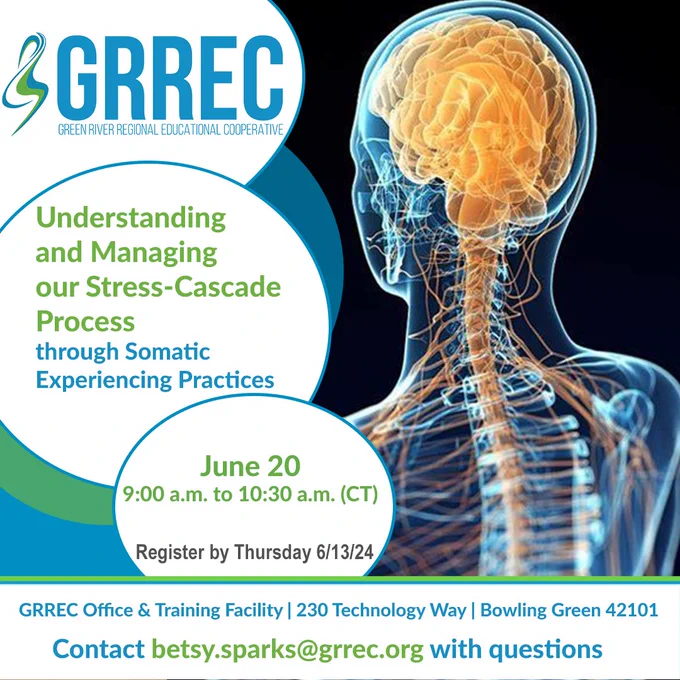 GRREC
GREEN RIVER REGIONAL EDUCATIONAL COOPERATIVE

Understanding and Managing our Stress-Cascade Process
through Somatic Experiencing Practices

June 20
9:00 a.m. to 10:30 a.m. (CT)

Register by Thursday 6/13/24

GRREC Office & Training Facility | 230 Technology Way | Bowling Green 42101

Contact betsy.sparks@grrec.org with questions